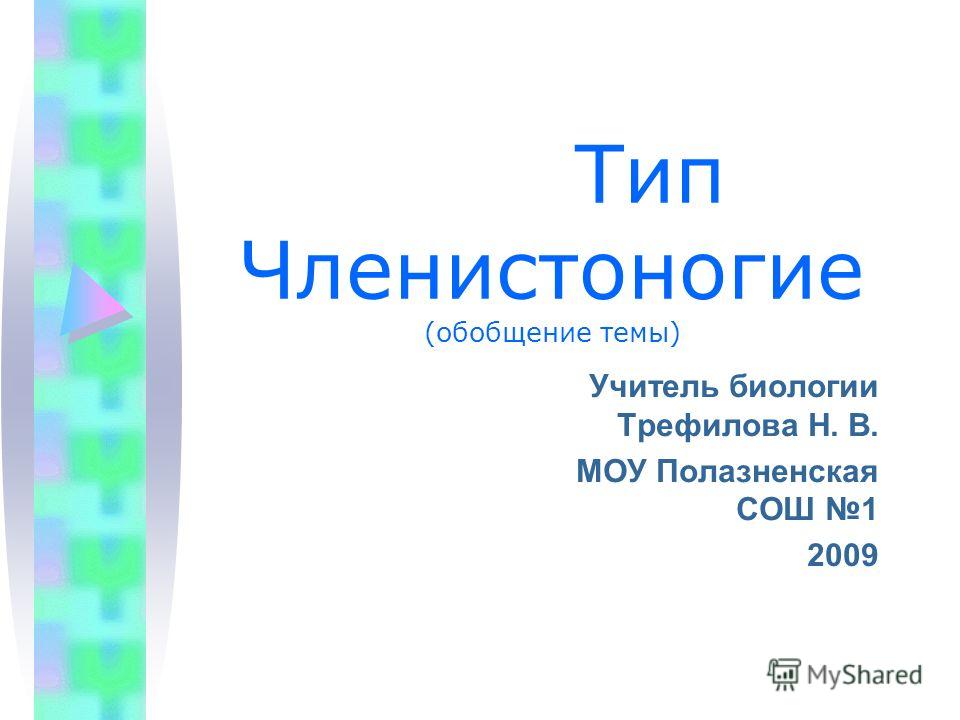 Тип Членистоногие
(обобщение темы)

Учитель биологии Трефилова Н. В.
МОУ Полазненская СОШ №1
2009

MyShared